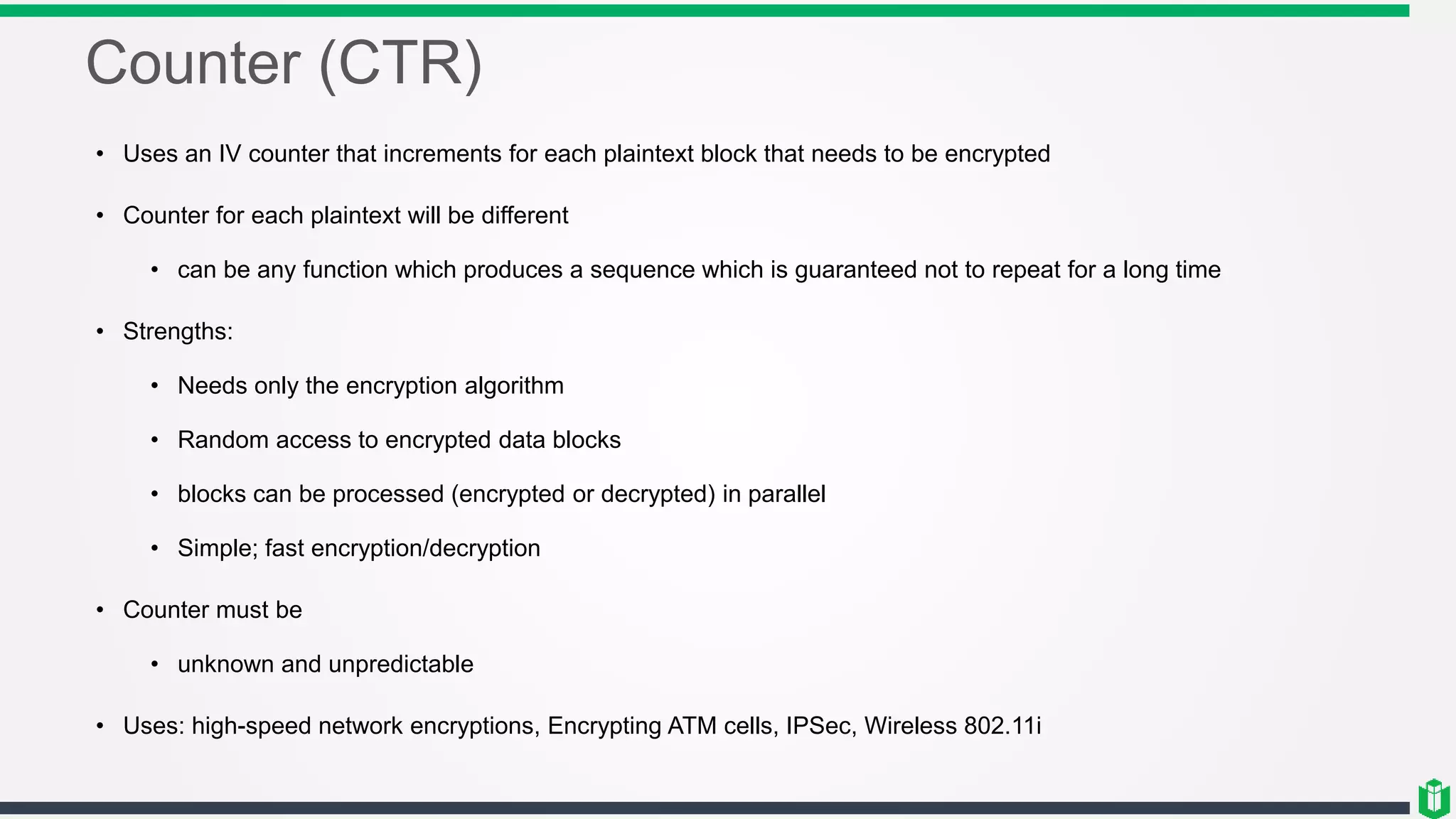 Counter (CTR)

• Uses an IV counter that increments for each plaintext block that needs to be encrypted

• Counter for each plaintext will be different

• can be any function which produces a sequence which is guaranteed not to repeat for a long time

• Strengths:

• Needs only the encryption algorithm

• Random access to encrypted data blocks

• blocks can be processed (encrypted or decrypted) in parallel

• Simple; fast encryption/decryption

• Counter must be

• unknown and unpredictable

• Uses: high-speed network encryptions, Encrypting ATM cells, IPSec, Wireless 802.11i